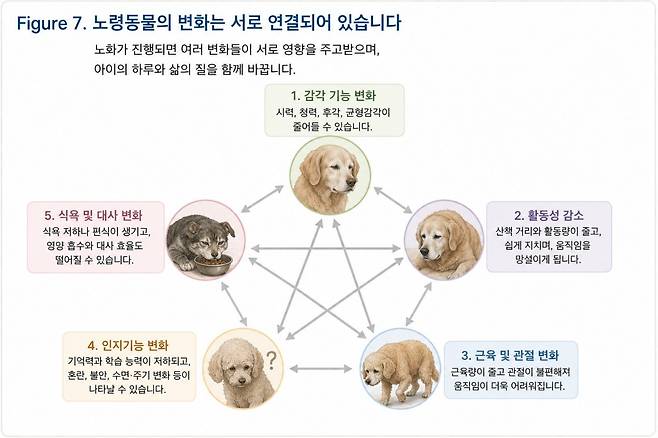 Figure 7. 노령동물의 변화는 서로 연결되어 있습니다

노화가 진행되면 여러 변화들이 서로 영향을 주고받으며, 아이의 하루와 삶의 질을 함께 바꿉니다.

1. 감각 기능 변화
시력, 청력, 후각, 균형감각이 줄어들 수 있습니다.

2. 활동성 감소
산책 거리와 활동량이 줄고, 쉽게 지치며, 움직임을 망설이게 됩니다.

3. 근육 및 관절 변화
근육량이 줄고 관절이 불편해져 움직임이 더욱 어려워집니다.

4. 인지기능 변화
기억력과 학습 능력이 저하되고, 혼란, 불안, 수면·주기 변화 등이 나타날 수 있습니다.

?

5. 식욕 및 대사 변화
식욕 저하나 편식이 생기고, 영양 흡수와 대사 효율도 떨어질 수 있습니다.